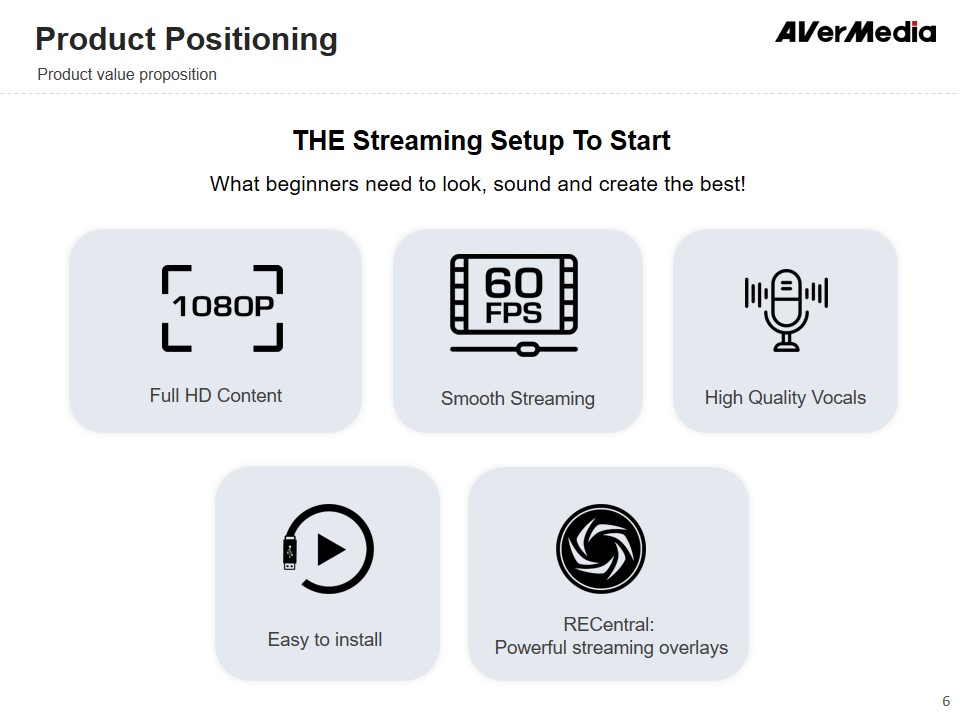 Product Positioning

Product value proposition

AVerMedia

THE Streaming Setup To Start

What beginners need to look, sound and create the best!

1080P

Full HD Content

60 FPS

Smooth Streaming

High Quality Vocals

Easy to install

RECentral:
Powerful streaming overlays

6